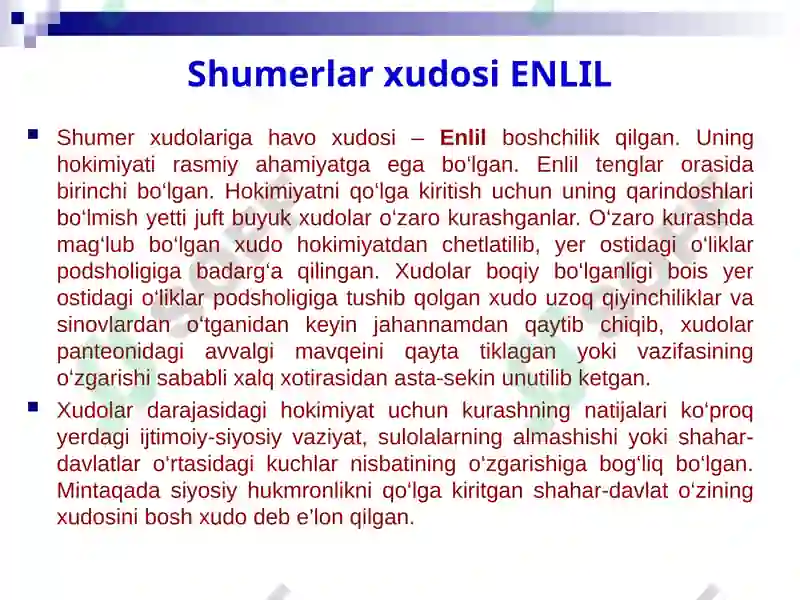 Shumerlar xudosi ENLIL

Shumer xudolariga havo xudosi – Enlil boshchilik qilgan. Uning hokimiyati rasmiy ahamiyatga ega bo‘lgan. Enlil tenglar orasida birinchi bo‘lgan. Hokimiyatni qo‘lga kiritish uchun uning qarindoshlari bo‘lmish yetti juft buyuk xudolar o‘zaro kurashganlar. O‘zaro kurashda mag‘lub bo‘lgan xudo hokimiyatdan chetlatilib, yer ostidagi o‘liklar podsholigiga badarg‘a qilingan. Xudolar boqiy bo‘lganligi bois yer ostidagi o‘liklar podsholigiga tushib qolgan xudo uzoq qiyinchiliklar va sinovlardan o‘tganidan keyin jahannamdan qaytib chiqib, xudolar panteonidagi avvalgi mavqeini qayta tiklagan yoki vazifasining o‘zgarishi sababli xalq xotirasidan asta-sekin unutilib ketgan.

Xudolar darajasidagi hokimiyat uchun kurashning natijalari ko‘proq yerdagi ijtimoiy-siyosiy vaziyat, sulolalarning almashishi yoki shahar-davlatlar o‘rtasidagi kuchlar nisbatining o‘zgarishiga bog‘liq bo‘lgan. Mintaqada siyosiy hukmronlikni qo‘lga kiritgan shahar-davlat o‘zining xudosini bosh xudo deb e’lon qilgan.